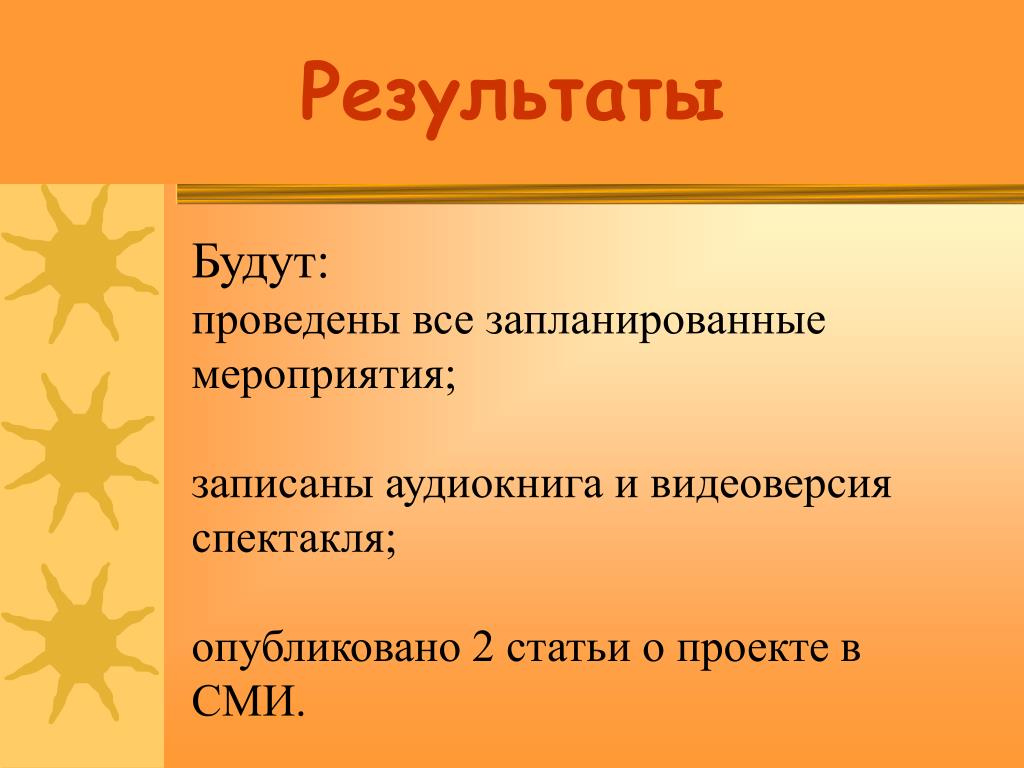 Результаты

Будут:
проведены все запланированные мероприятия;

записаны аудиокнига и видеоверсия спектакля;

опубликовано 2 статьи о проекте в СМИ.